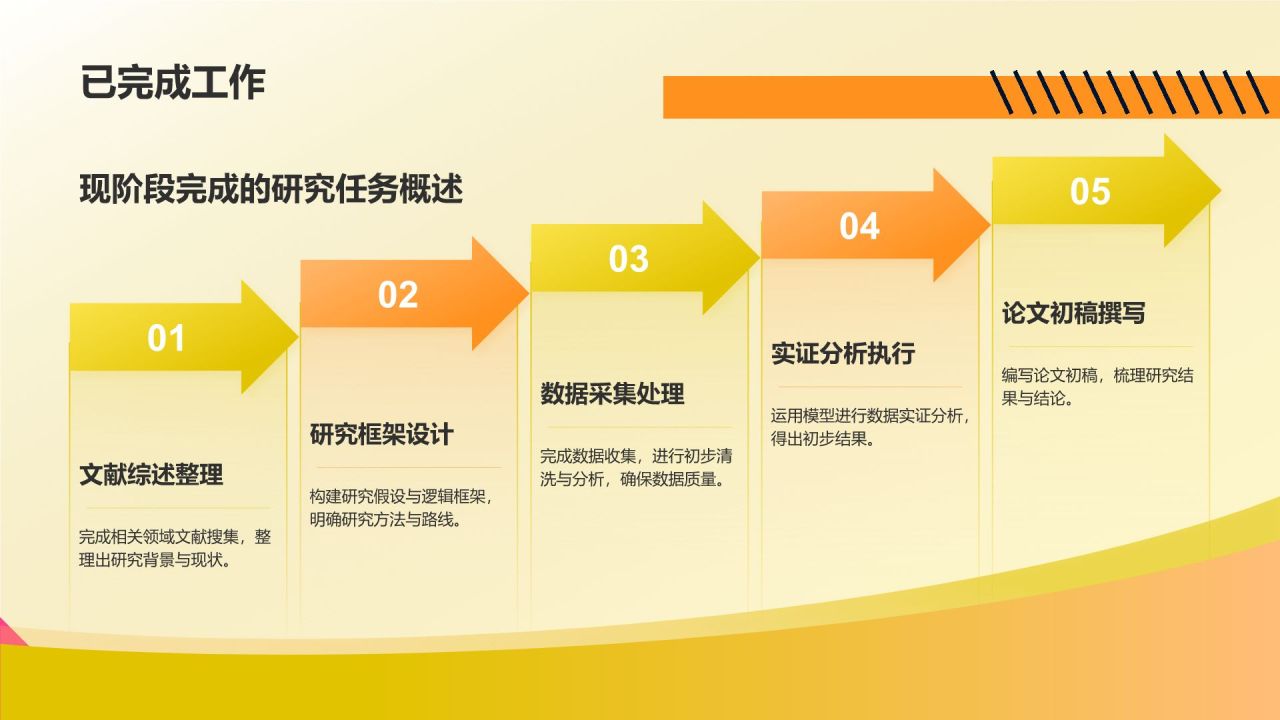 已完成工作

现阶段完成的研究任务概述

01

文献综述整理

完成相关领域文献搜集，整理出研究背景与现状。

02

研究框架设计

构建研究假设与逻辑框架，明确研究方法与路线。

03

数据采集处理

完成数据收集，进行初步清洗与分析，确保数据质量。

04

实证分析执行

运用模型进行数据实证分析，得出初步结果。

05

论文初稿撰写

编写论文初稿，梳理研究结果与结论。